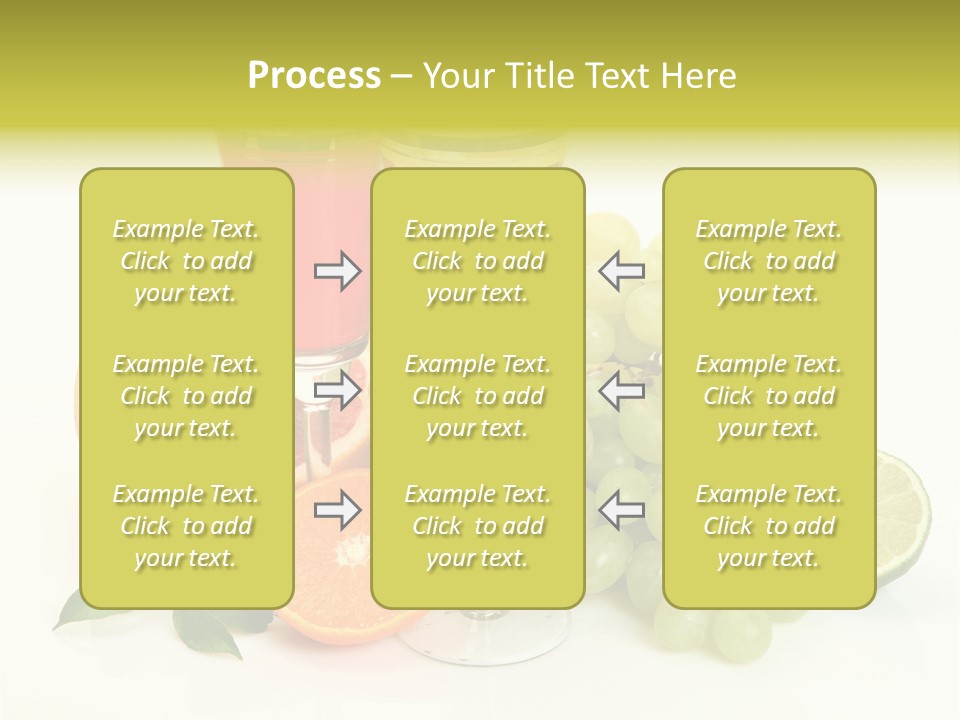 Process – Your Title Text Here

Example Text. Click to add your text.

Example Text. Click to add your text.

Example Text. Click to add your text.

Example Text. Click to add your text.

Example Text. Click to add your text.

Example Text. Click to add your text.

Example Text. Click to add your text.

Example Text. Click to add your text.

Example Text. Click to add your text.